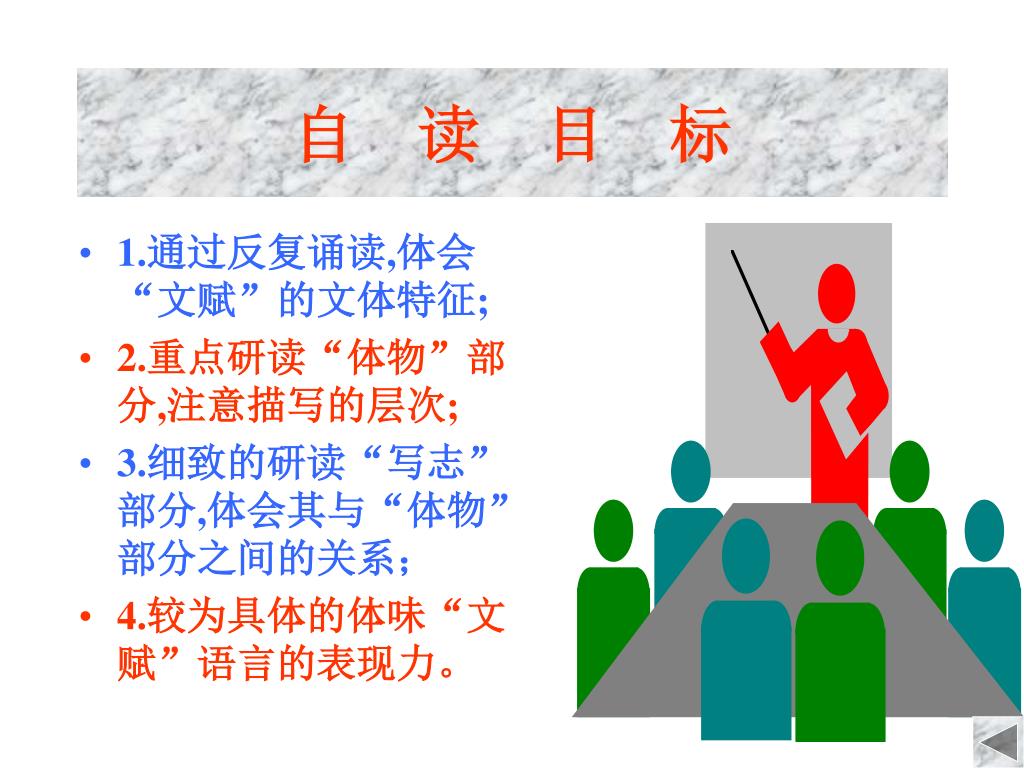 自 读 目 标

• 1.通过反复诵读,体会“文赋”的文体特征;
• 2.重点研读“体物”部分,注意描写的层次;
• 3.细致的研读“写志”部分,体会其与“体物”部分之间的关系；
• 4.较为具体的体味“文赋”语言的表现力。